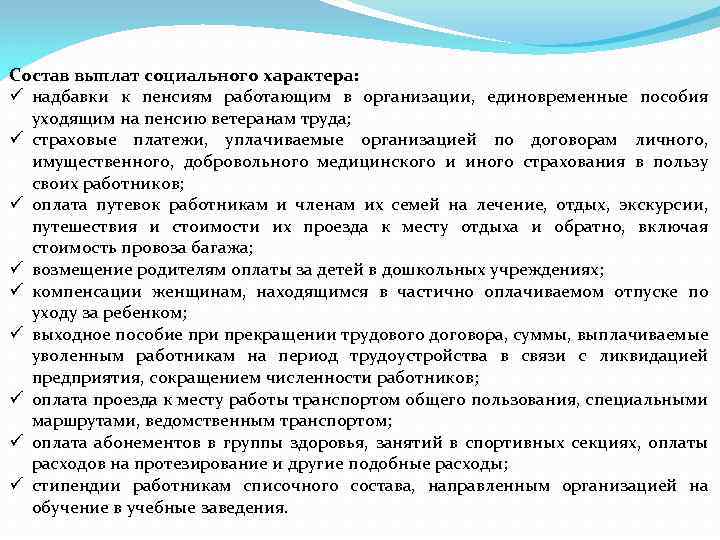 Состав выплат социального характера:
✓ надбавки к пенсиям работающим в организации, единовременные пособия уходящим на пенсию ветеранам труда;
✓ страховые платежи, уплачиваемые организацией по договорам личного, имущественного, добровольного медицинского и иного страхования в пользу своих работников;
✓ оплата путевок работникам и членам их семей на лечение, отдых, экскурсии, путешествия и стоимости их проезда к месту отдыха и обратно, включая стоимость провоза багажа;
✓ возмещение родителям оплаты за детей в дошкольных учреждениях;
✓ компенсации женщинам, находящимся в частично оплачиваемом отпуске по уходу за ребенком;
✓ выходное пособие при прекращении трудового договора, суммы, выплачиваемые уволенным работникам на период трудоустройства в связи с ликвидацией предприятия, сокращением численности работников;
✓ оплата проезда к месту работы транспортом общего пользования, специальными маршрутами, ведомственным транспортом;
✓ оплата абонементов в группы здоровья, занятий в спортивных секциях, оплаты расходов на протезирование и другие подобные расходы;
✓ стипендии работникам списочного состава, направленным организацией на обучение в учебные заведения.